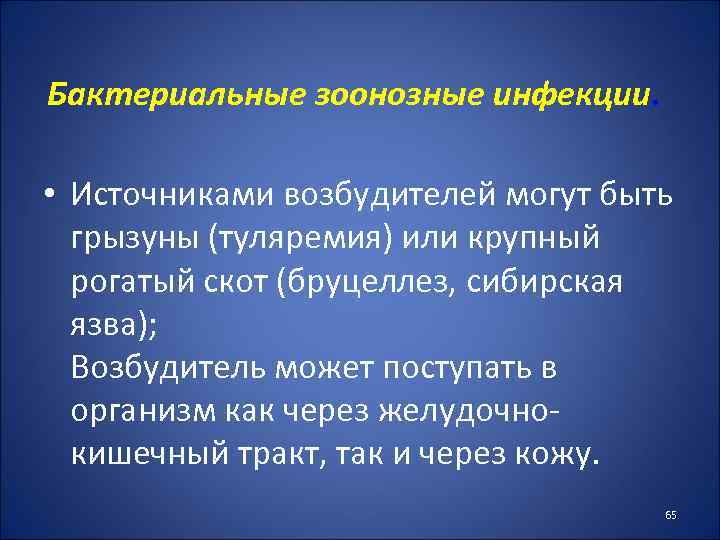 Бактериальные зоонозные инфекции.

• Источниками возбудителей могут быть грызуны (туляремия) или крупный рогатый скот (бруцеллез, сибирская язва);
Возбудитель может поступать в организм как через желудочно-кишечный тракт, так и через кожу.

65